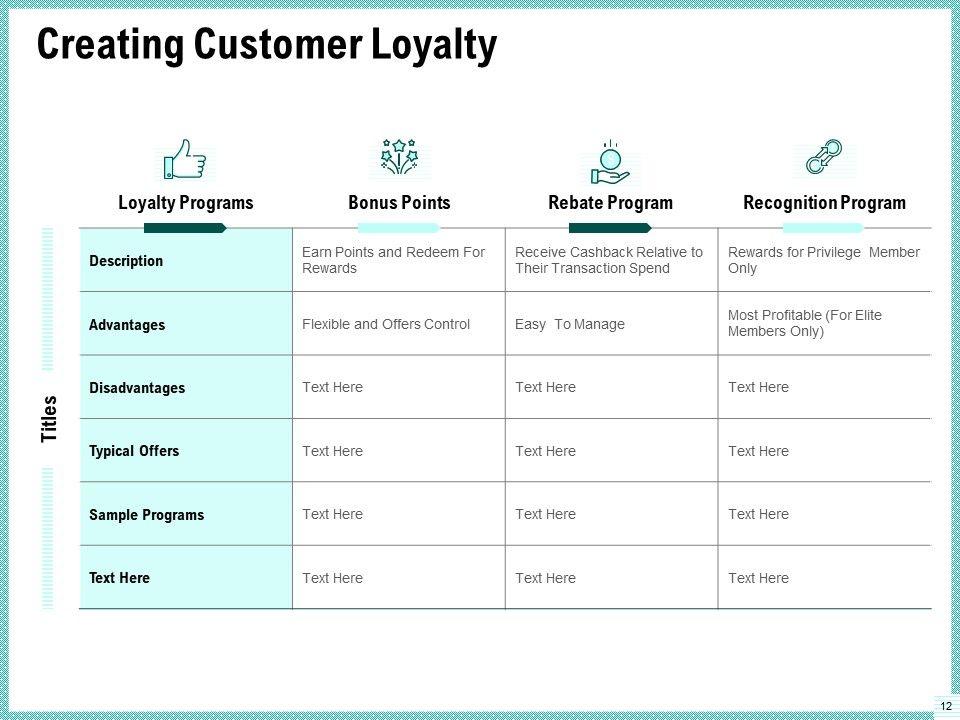 Creating Customer Loyalty

Titles

| Loyalty Programs | Bonus Points | Rebate Program | Recognition Program |
|---|---|---|---|
| Description | Earn Points and Redeem For Rewards | Receive Cashback Relative to Their Transaction Spend | Rewards for Privilege Member Only |
| Advantages | Flexible and Offers Control | Easy To Manage | Most Profitable (For Elite Members Only) |
| Disadvantages | Text Here | Text Here | Text Here |
| Typical Offers | Text Here | Text Here | Text Here |
| Sample Programs | Text Here | Text Here | Text Here |
| Text Here | Text Here | Text Here | Text Here |

12